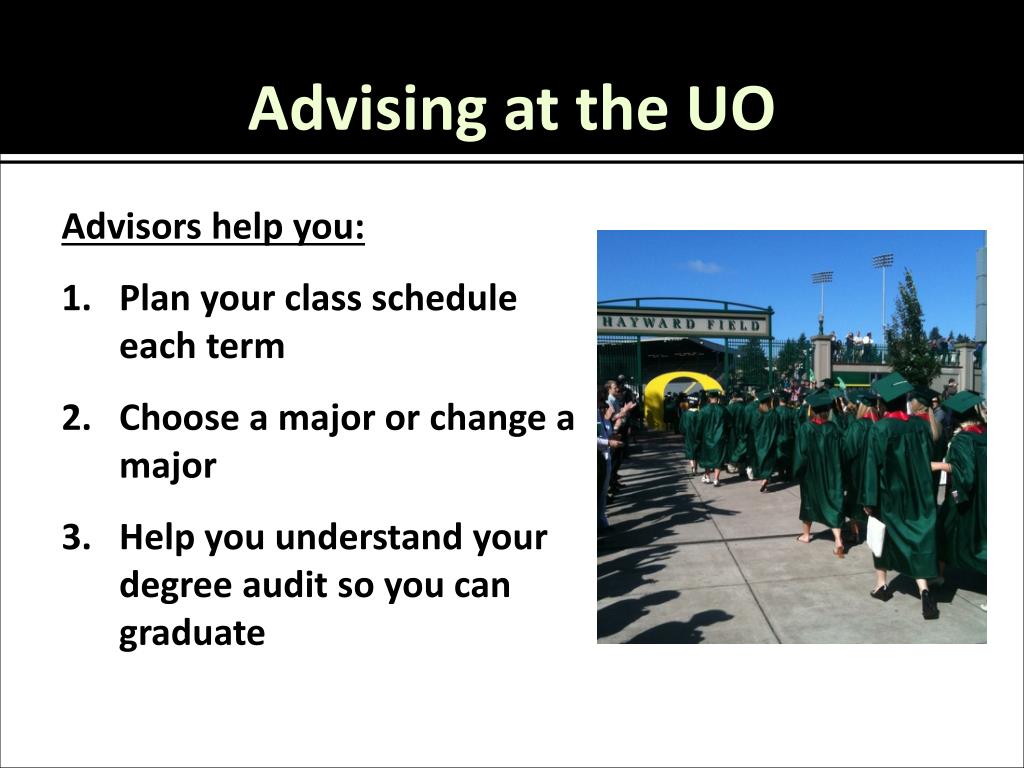 Advising at the UO

Advisors help you:

1. Plan your class schedule each term
2. Choose a major or change a major
3. Help you understand your degree audit so you can graduate

HAYWARD FIELD